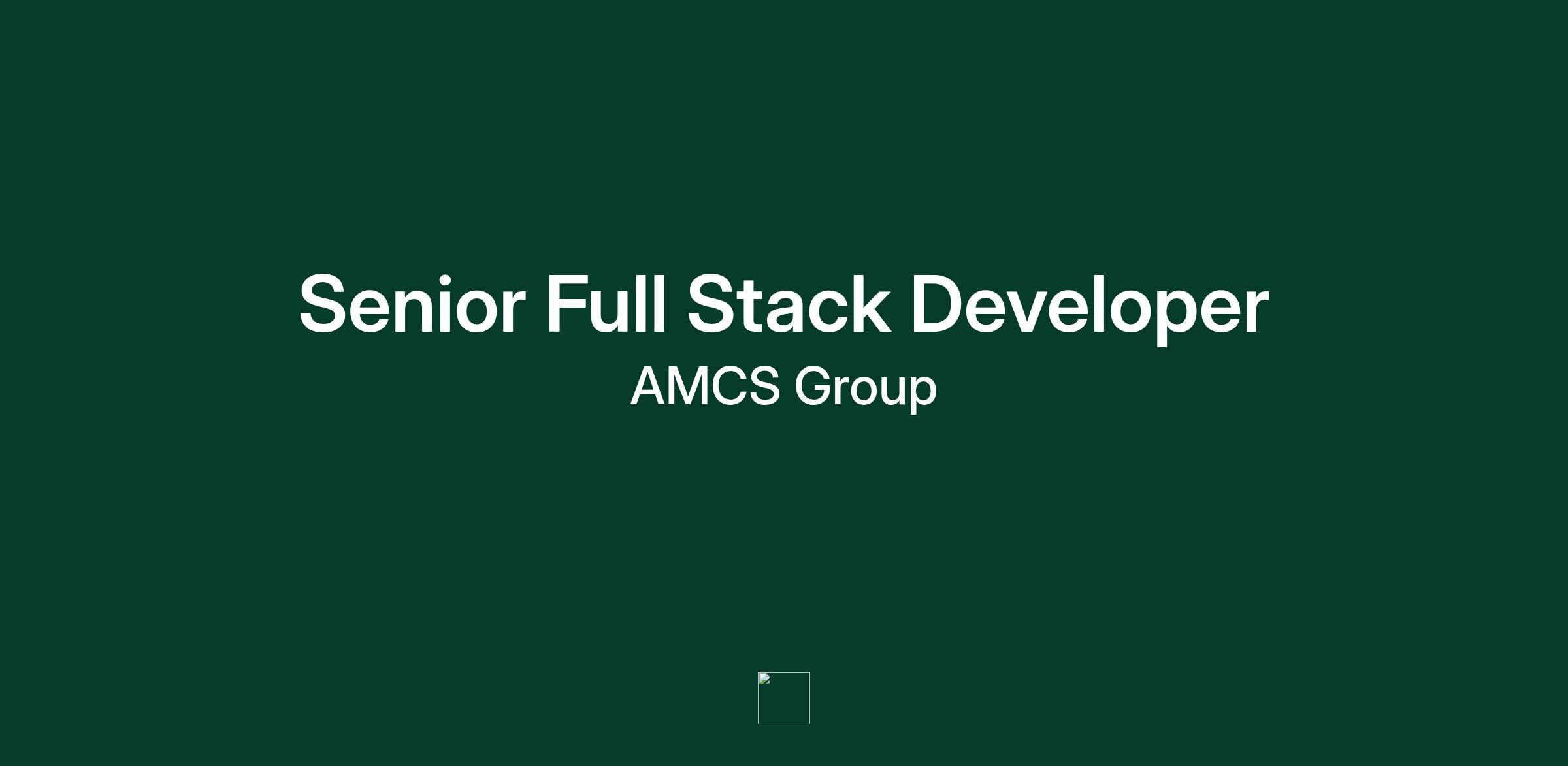 Senior Full Stack Developer

AMCS Group